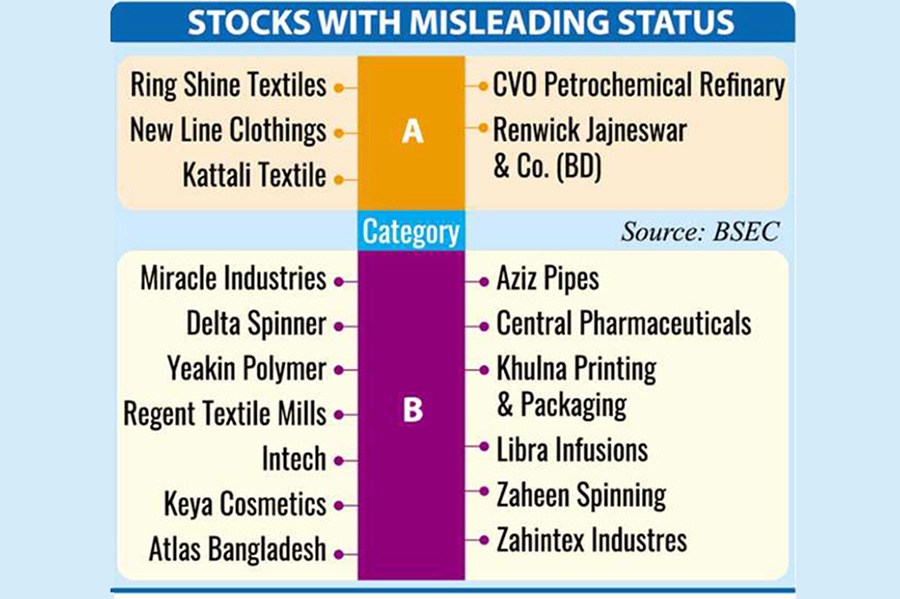 STOCKS WITH MISLEADING STATUS

Ring Shine Textiles
New Line Clothings
Kattali Textile

A

CVO Petrochemical Refinary
Renwick Jajneswar & Co. (BD)

Category

Source: BSEC

Miracle Industries
Delta Spinner
Yeakin Polymer
Regent Textile Mills
Intech
Keya Cosmetics
Atlas Bangladesh

B

Aziz Pipes
Central Pharmaceuticals
Khulna Printing & Packaging
Libra Infusions
Zaheen Spinning
Zahintex Industres